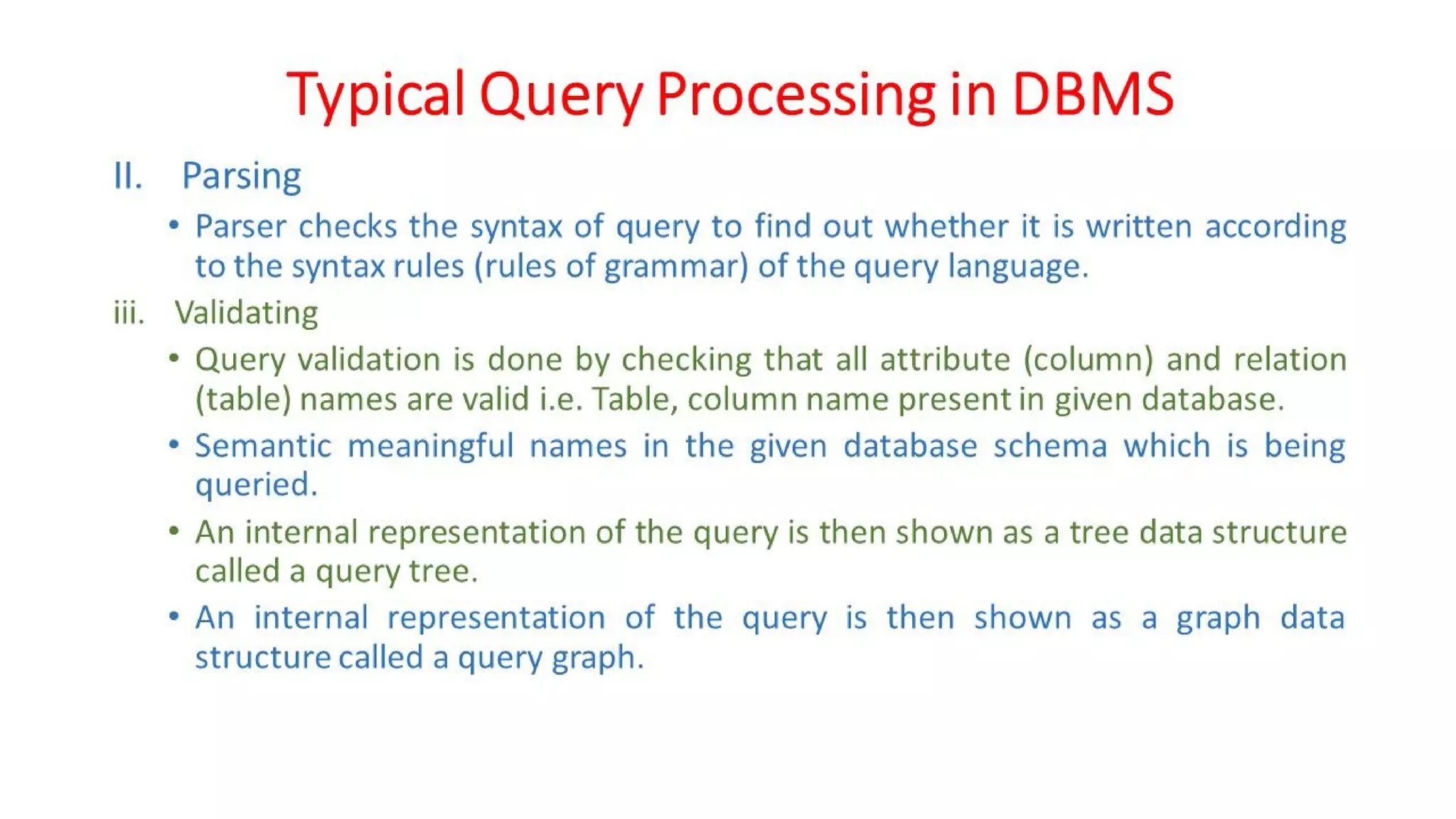 Typical Query Processing in DBMS

II. Parsing

• Parser checks the syntax of query to find out whether it is written according to the syntax rules (rules of grammar) of the query language.

iii. Validating

• Query validation is done by checking that all attribute (column) and relation (table) names are valid i.e. Table, column name present in given database.

• Semantic meaningful names in the given database schema which is being queried.

• An internal representation of the query is then shown as a tree data structure called a query tree.

• An internal representation of the query is then shown as a graph data structure called a query graph.